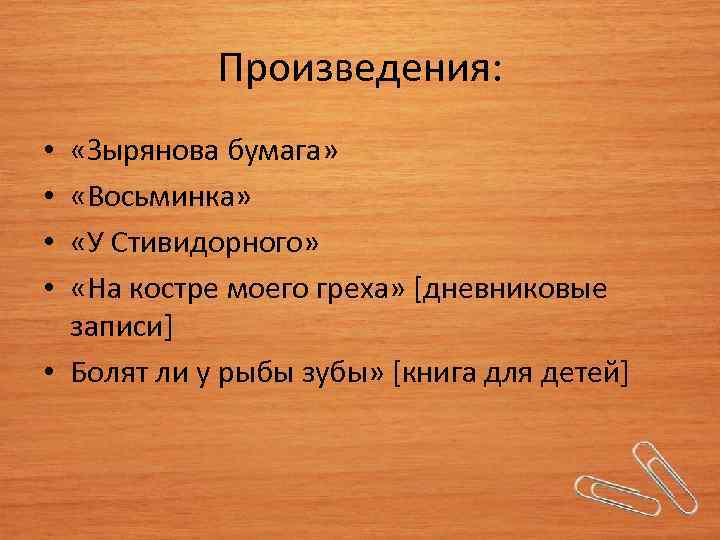 Произведения:

• «Зырянова бумага»
• «Восьминка»
• «У Стивидорного»
• «На костре моего греха» [дневниковые записи]
• Болят ли у рыбы зубы» [книга для детей]